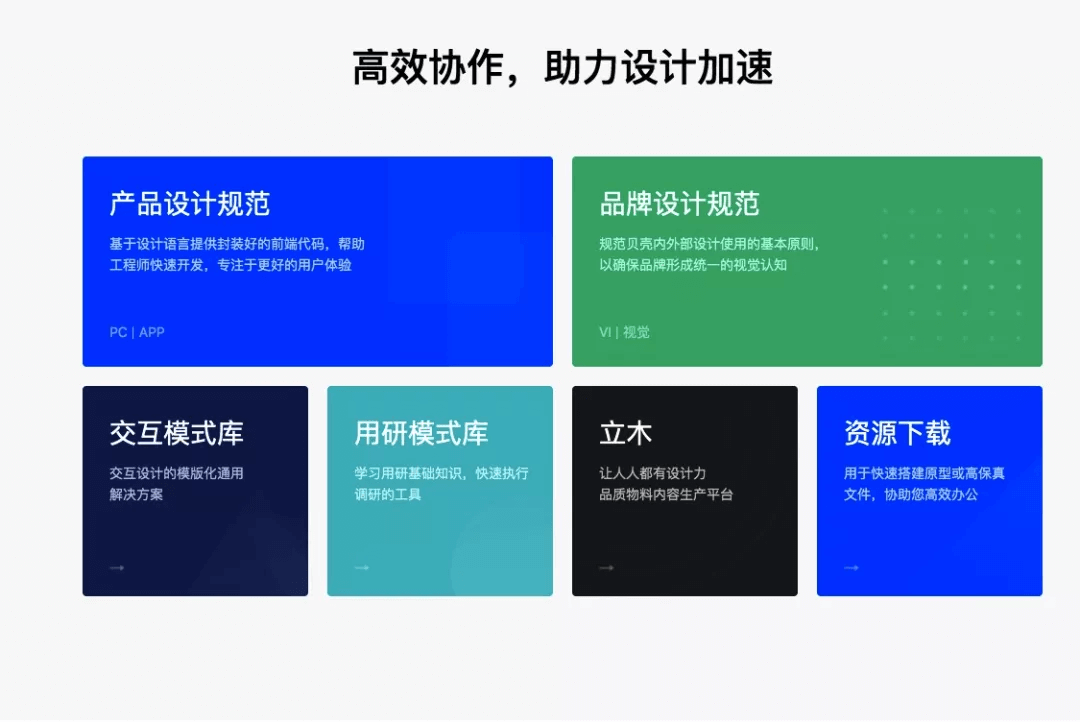 高效协作，助力设计加速

产品设计规范

基于设计语言提供封装好的前端代码，帮助工程师快速开发，专注于更好的用户体验

PC | APP

品牌设计规范

规范贝壳内外部设计使用的基本原则，以确保品牌形成统一的视觉认知

VI | 视觉

交互模式库

交互设计的模版化通用解决方案

→

用研模式库

学习用研基础知识，快速执行调研的工具

→

立木

让人人都有设计力
品质物料内容生产平台

→

资源下载

用于快速搭建原型或高保真文件，协助您高效办公

→